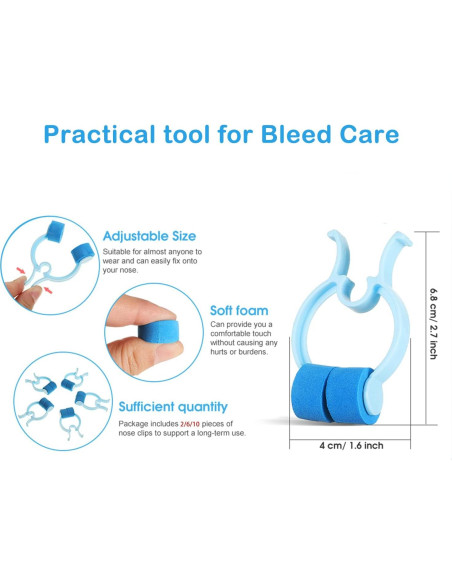 Practical tool for Bleed Care

Adjustable Size
Suitable for almost anyone to wear and can easily fix onto your nose.

Soft foam
Can provide you a comfortable touch without causing any hurts or burdens.

Sufficient quantity
Package includes 2/6/10 pieces of nose clips to support a long-term use.

6.8 cm/ 2.7 inch

4 cm/ 1.6 inch